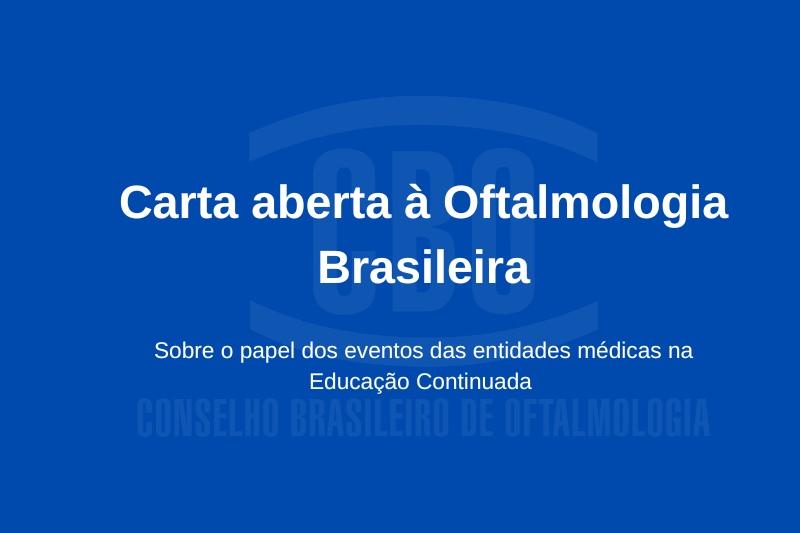 CBO

Carta aberta à Oftalmologia Brasileira

Sobre o papel dos eventos das entidades médicas na Educação Continuada

CONSELHO BRASILEIRO DE OFTALMOLOGIA